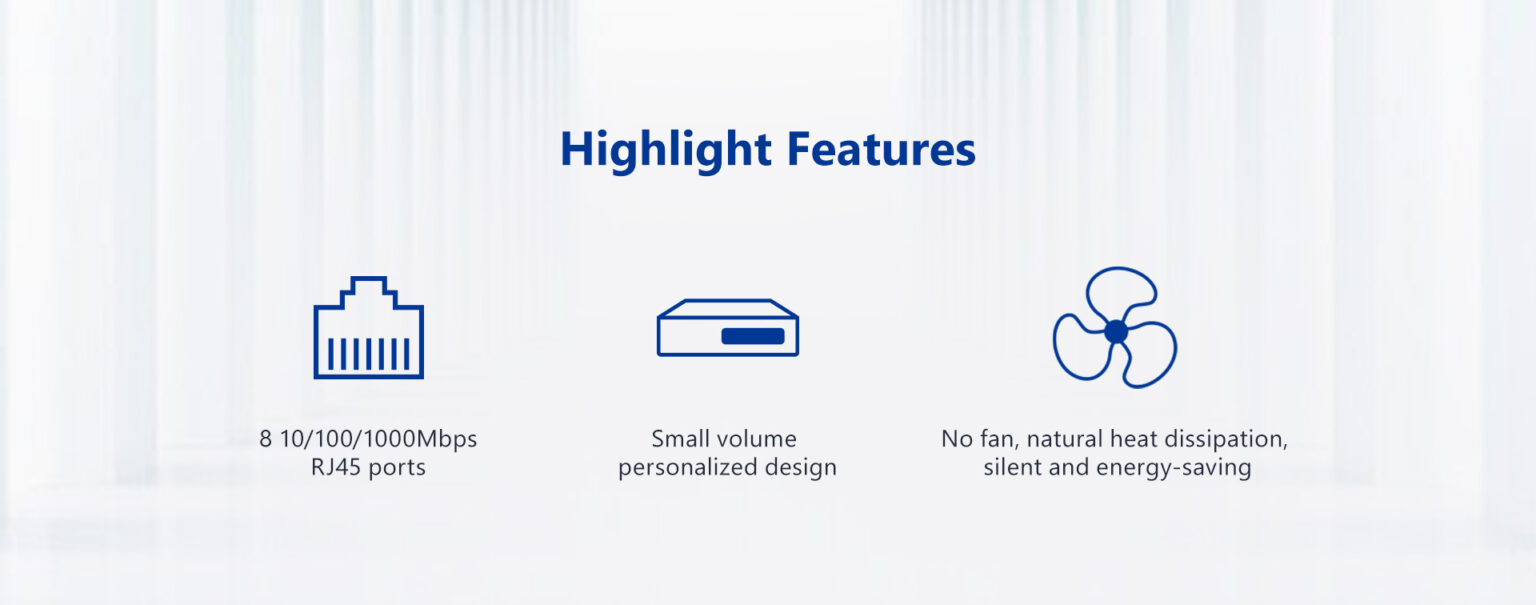 Highlight Features

8 10/100/1000Mbps RJ45 ports

Small volume personalized design

No fan, natural heat dissipation, silent and energy-saving